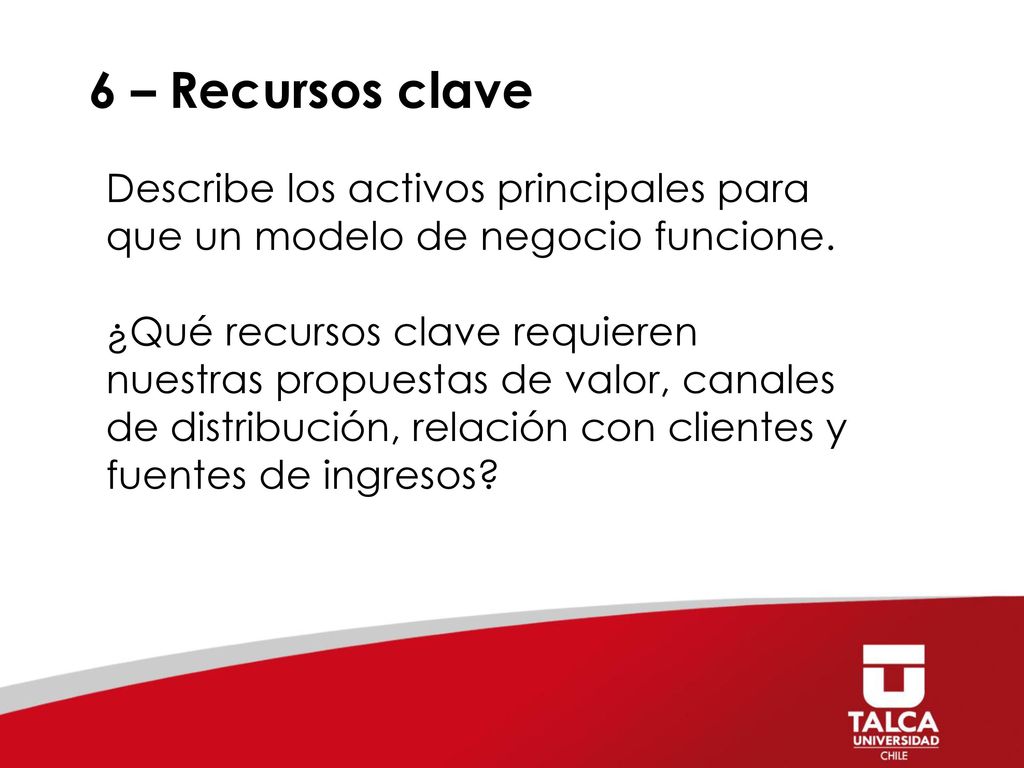 6 – Recursos clave

Describe los activos principales para que un modelo de negocio funcione.

¿Qué recursos clave requieren nuestras propuestas de valor, canales de distribución, relación con clientes y fuentes de ingresos?

TALCA
UNIVERSIDAD
CHILE